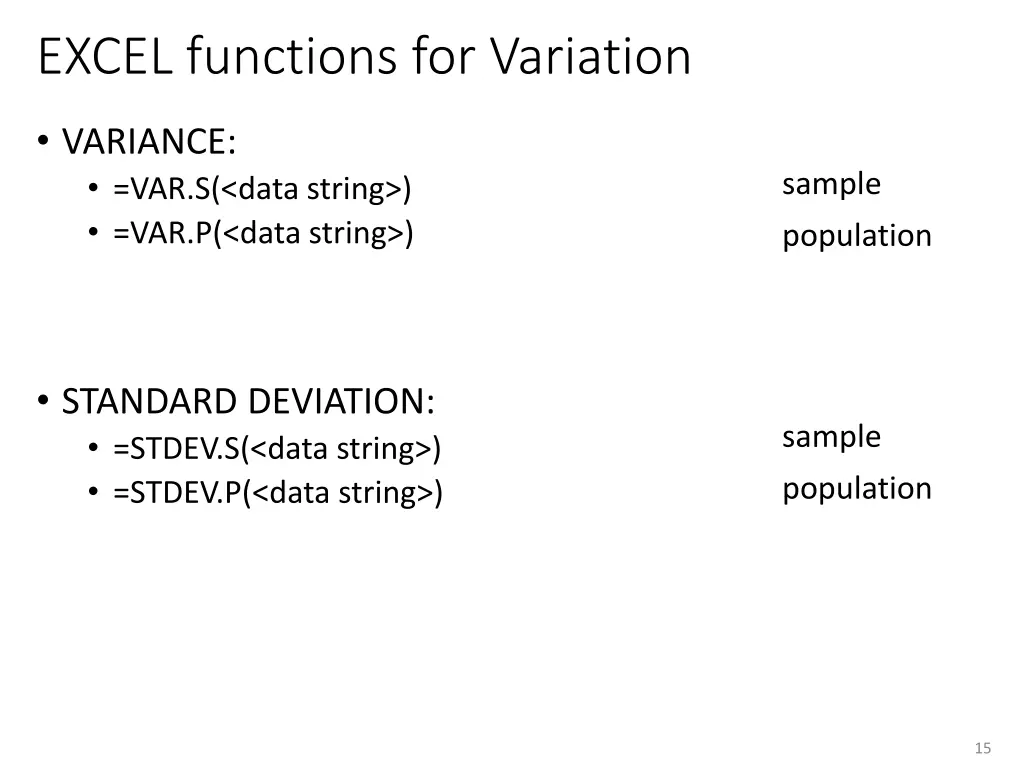 EXCEL functions for Variation

• VARIANCE:
  • =VAR.S(<data string>)
  • =VAR.P(<data string>)

sample
population

• STANDARD DEVIATION:
  • =STDEV.S(<data string>)
  • =STDEV.P(<data string>)

sample
population

15